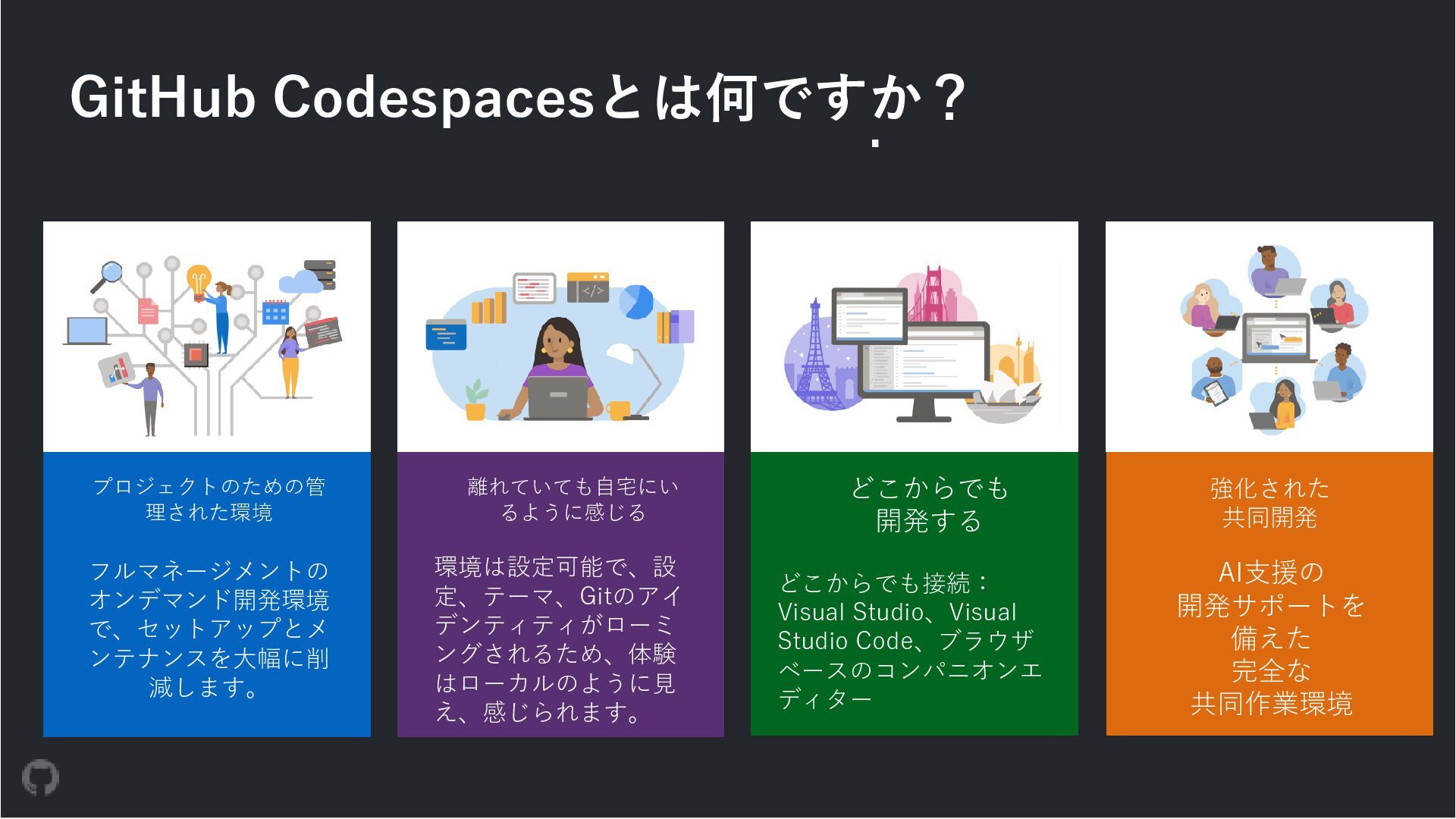 GitHub Codespacesとは何ですか？

プロジェクトのための管理された環境

フルマネージメントのオンデマンド開発環境で、セットアップとメンテナンスを大幅に削減します。

離れていても自宅にいるように感じる

環境は設定可能で、設定、テーマ、Gitのアイデンティティがローミングされるため、体験はローカルのように見え、感じられます。

どこからでも開発する

どこからでも接続：Visual Studio、Visual Studio Code、ブラウザベースのコンパニオンエディター

強化された共同開発

AI支援の開発サポートを備えた完全な共同作業環境